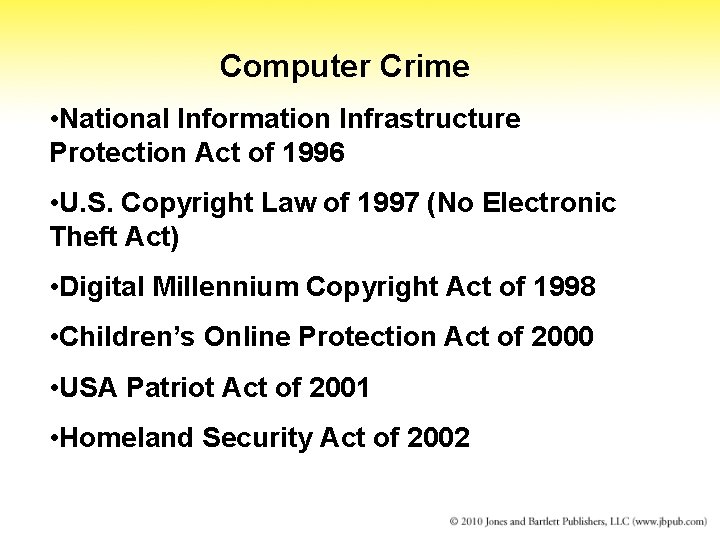 Computer Crime

•National Information Infrastructure Protection Act of 1996

•U.S. Copyright Law of 1997 (No Electronic Theft Act)

•Digital Millennium Copyright Act of 1998

•Children's Online Protection Act of 2000

•USA Patriot Act of 2001

•Homeland Security Act of 2002

© 2010 Jones and Bartlett Publishers, LLC (www.jbpub.com)